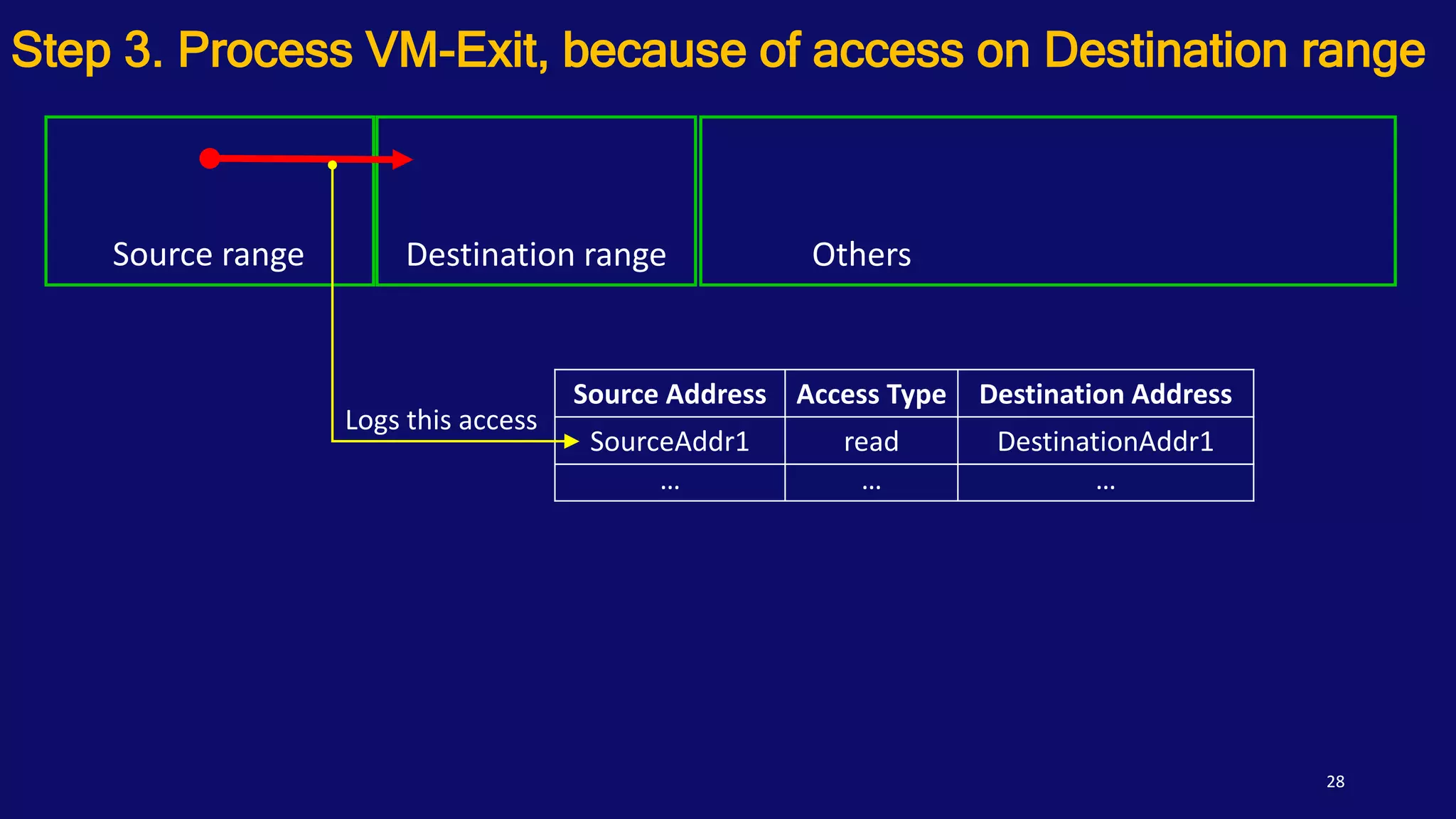 Step 3. Process VM-Exit, because of access on Destination range

Source range

Destination range

Others

Logs this access

| Source Address | Access Type | Destination Address |
|---|---|---|
| SourceAddr1 | read | DestinationAddr1 |
| ... | ... | ... |

28